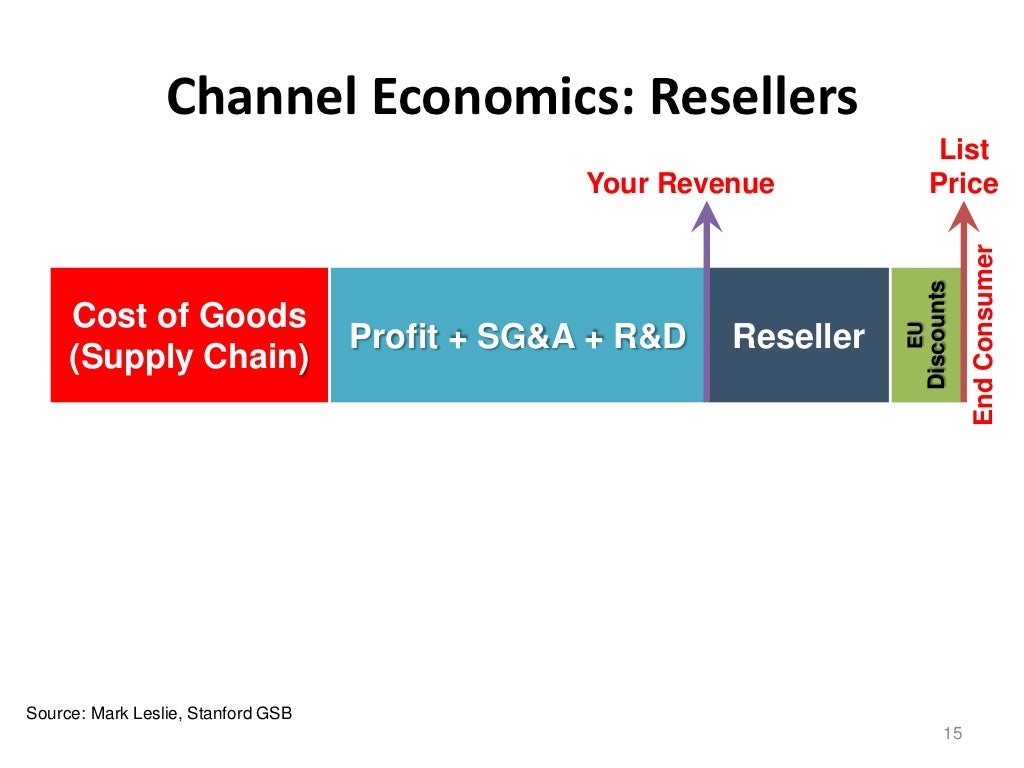 Channel Economics: Resellers

Your Revenue

List Price

Cost of Goods (Supply Chain)

Profit + SG&A + R&D

Reseller

EU Discounts

End Consumer

Source: Mark Leslie, Stanford GSB

15